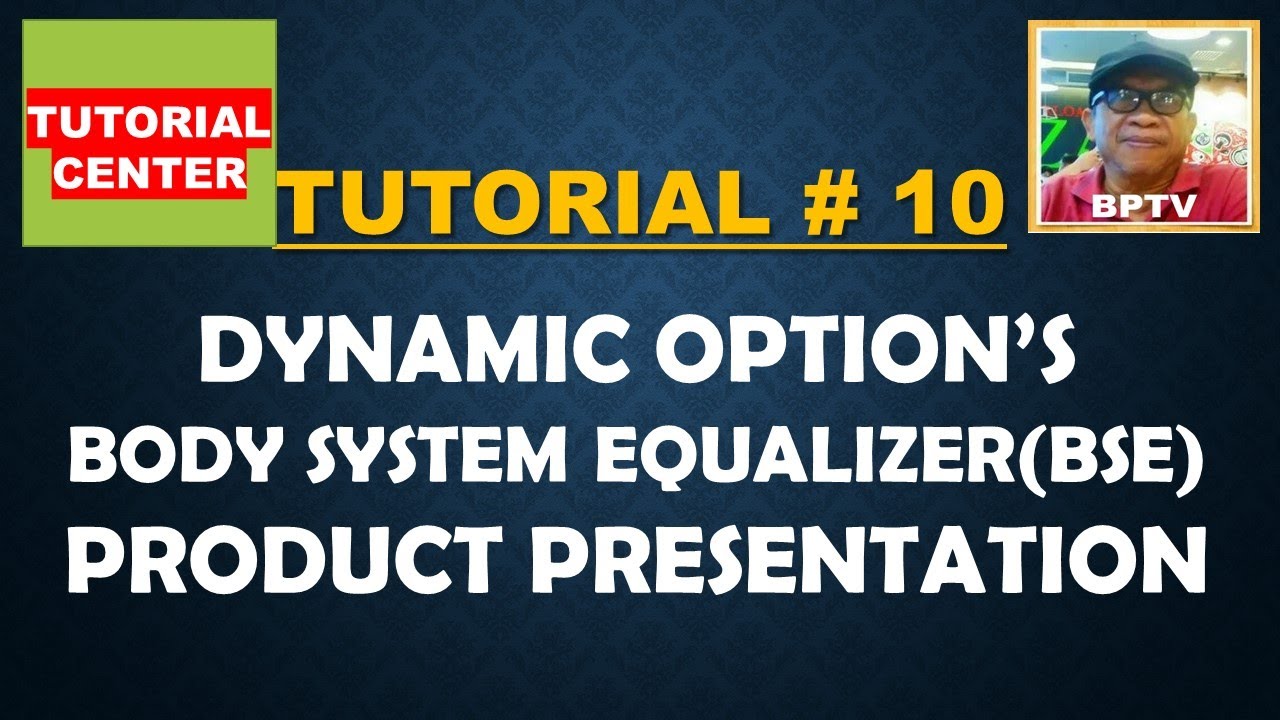 TUTORIAL CENTER

TUTORIAL # 10

BPTV

DYNAMIC OPTION'S
BODY SYSTEM EQUALIZER(BSE)
PRODUCT PRESENTATION